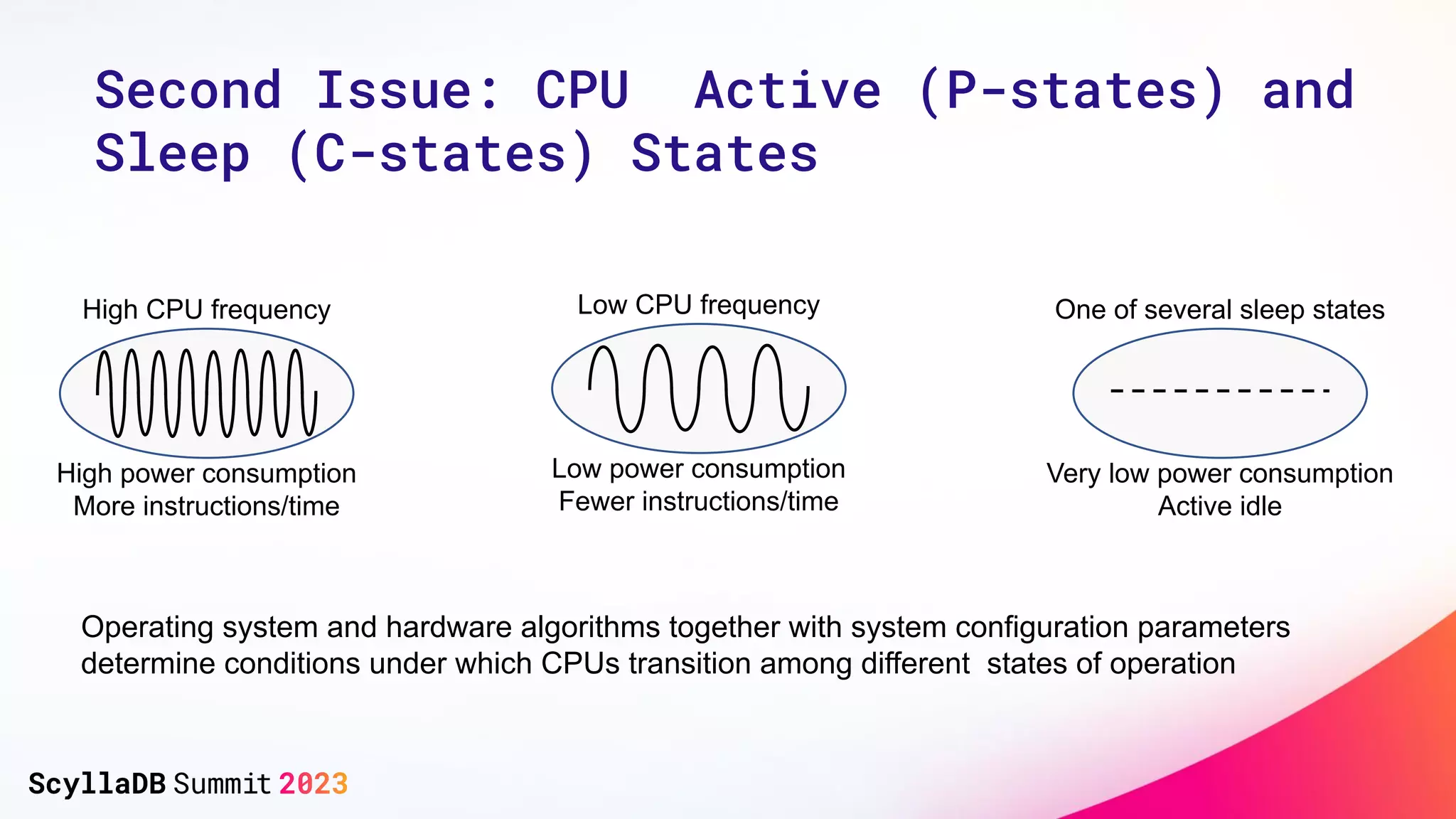 Second Issue: CPU Active (P-states) and Sleep (C-states) States

High CPU frequency

High power consumption
More instructions/time

Low CPU frequency

Low power consumption
Fewer instructions/time

One of several sleep states

Very low power consumption
Active idle

Operating system and hardware algorithms together with system configuration parameters determine conditions under which CPUs transition among different states of operation

ScyllaDB Summit 2023